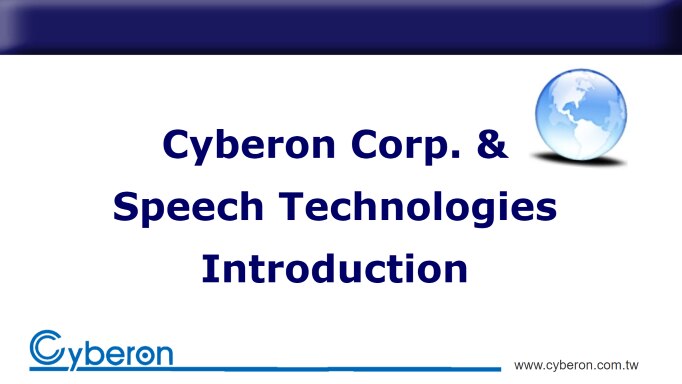 Cyberon Corp. &
Speech Technologies
Introduction

Cyberon

www.cyberon.com.tw